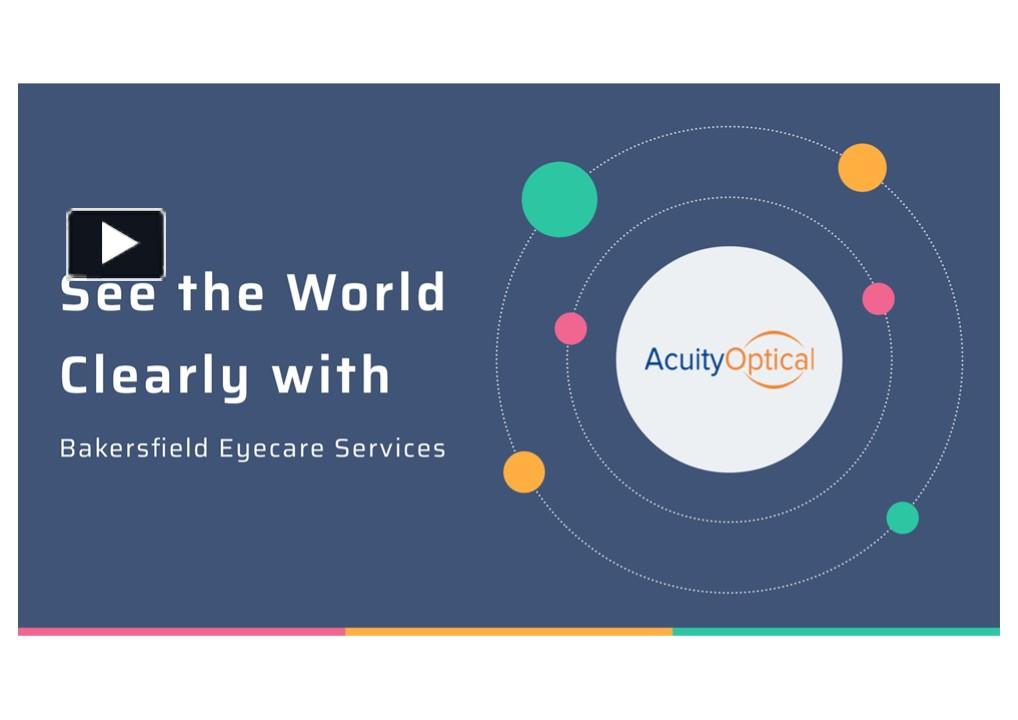 See the World Clearly with

Bakersfield Eyecare Services

AcuityOptical